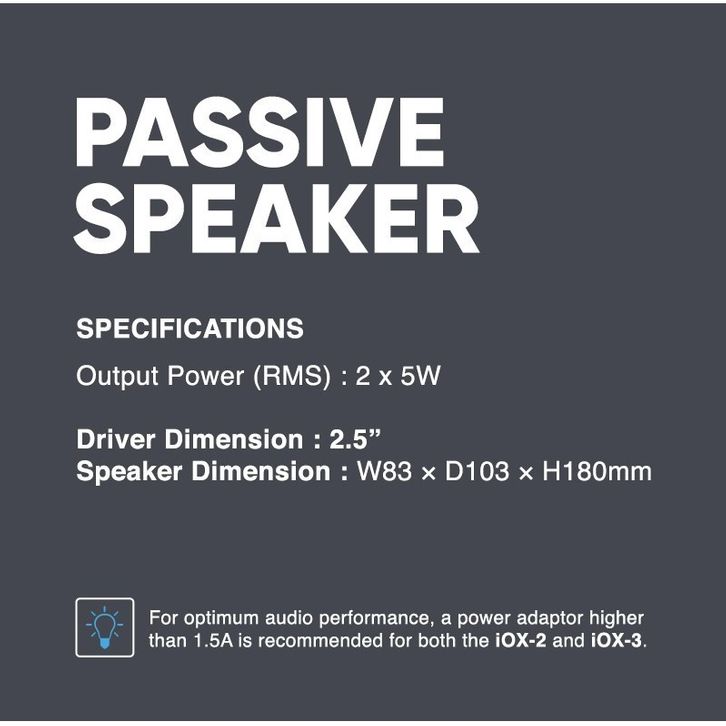 PASSIVE SPEAKER

SPECIFICATIONS

Output Power (RMS) : 2 x 5W

Driver Dimension : 2.5”
Speaker Dimension : W83 × D103 × H180mm

For optimum audio performance, a power adaptor higher than 1.5A is recommended for both the iOX-2 and iOX-3.